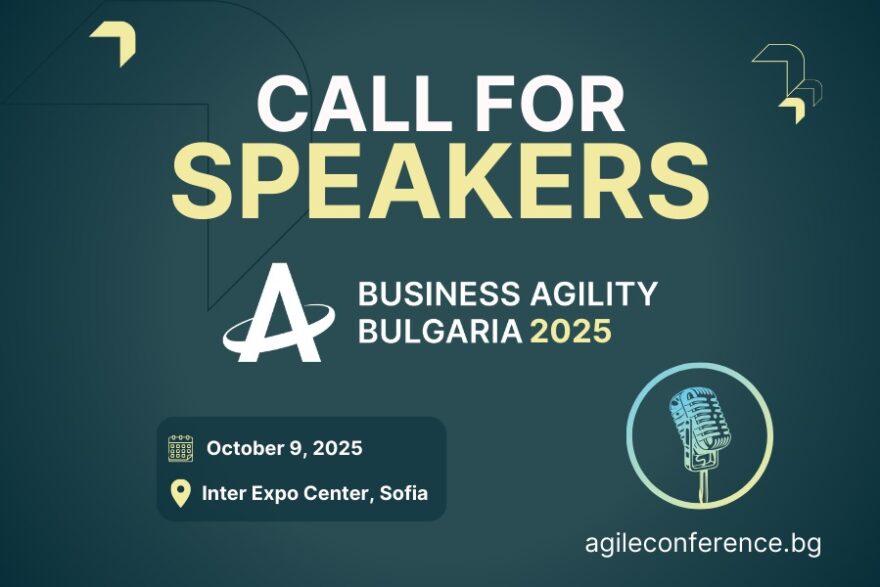 CALL FOR SPEAKERS

BUSINESS AGILITY BULGARIA 2025

October 9, 2025

Inter Expo Center, Sofia

agileconference.bg